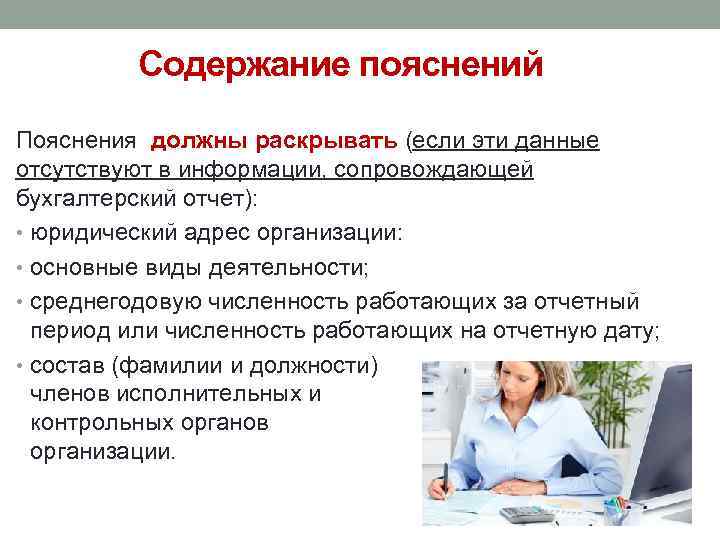 Содержание пояснений

Пояснения должны раскрывать (если эти данные отсутствуют в информации, сопровождающей бухгалтерский отчет):

• юридический адрес организации:
• основные виды деятельности;
• среднегодовую численность работающих за отчетный период или численность работающих на отчетную дату;
• состав (фамилии и должности) членов исполнительных и контрольных органов организации.